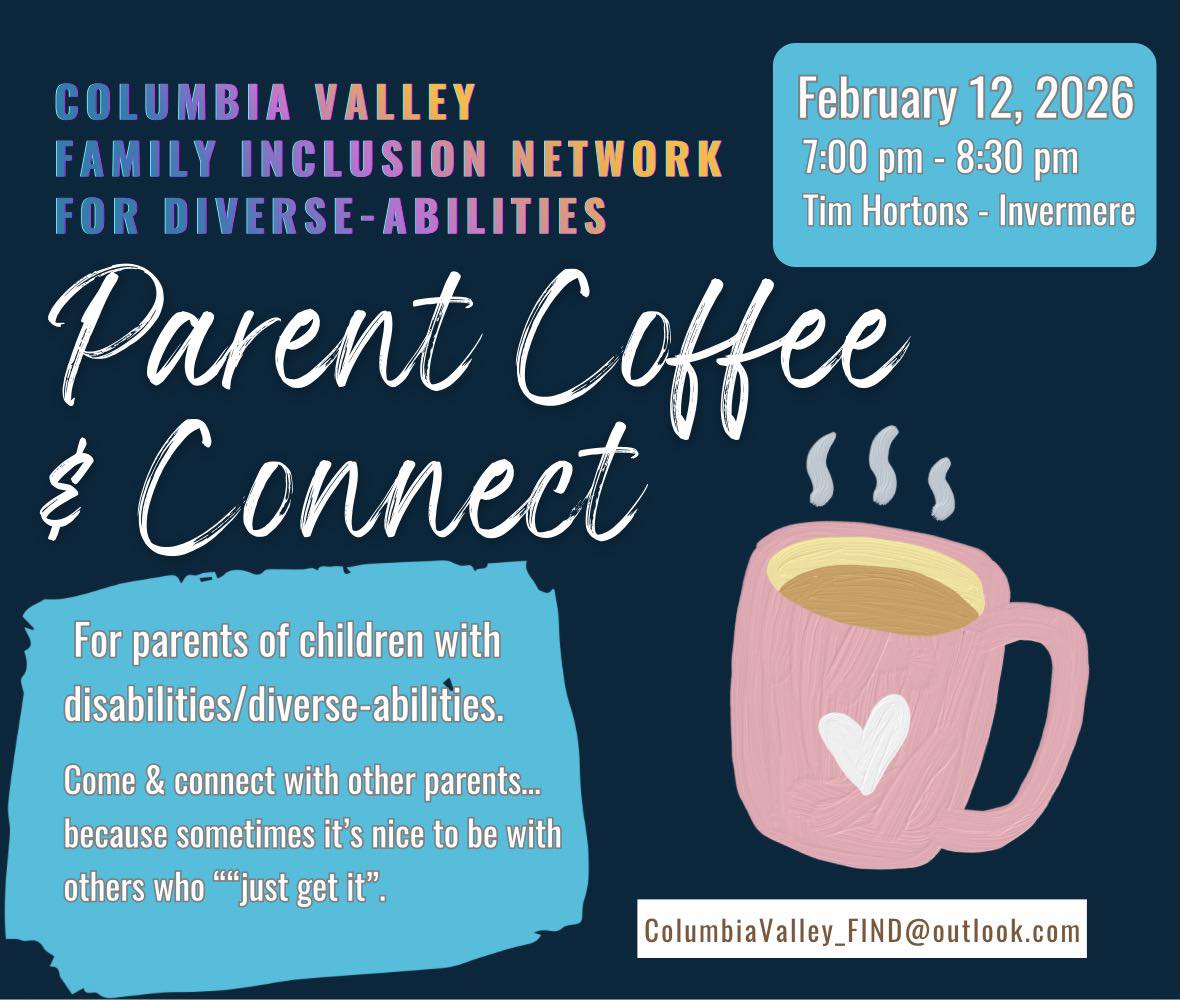 COLUMBIA VALLEY
FAMILY INCLUSION NETWORK
FOR DIVERSE-ABILITIES

February 12, 2026
7:00 pm - 8:30 pm
Tim Hortons - Invermere

Parent Coffee & Connect

For parents of children with disabilities/diverse-abilities.

Come & connect with other parents... because sometimes it's nice to be with others who ""just get it".

ColumbiaValley_FIND@outlook.com